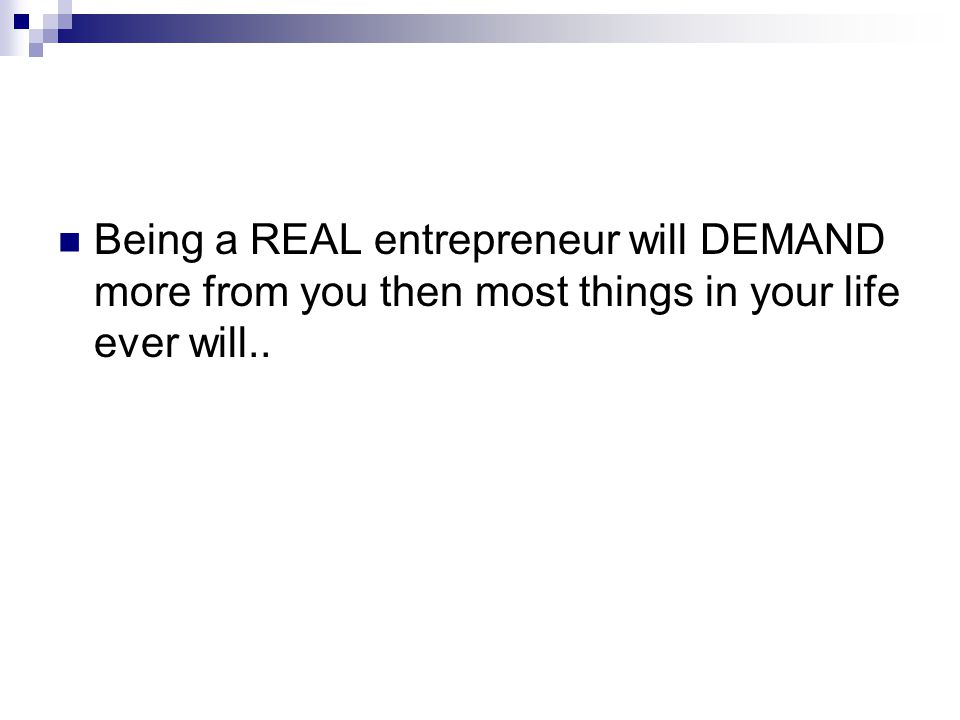 Being a REAL entrepreneur will DEMAND more from you then most things in your life ever will..